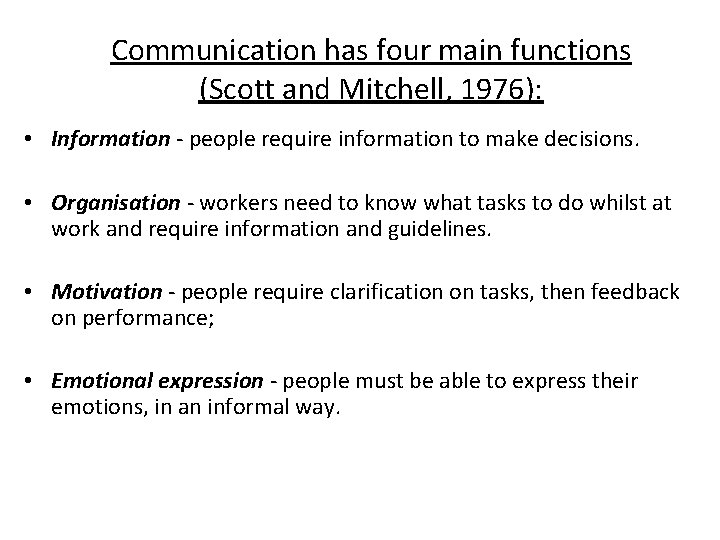 Communication has four main functions (Scott and Mitchell, 1976):

• Information - people require information to make decisions.

• Organisation - workers need to know what tasks to do whilst at work and require information and guidelines.

• Motivation - people require clarification on tasks, then feedback on performance;

• Emotional expression - people must be able to express their emotions, in an informal way.